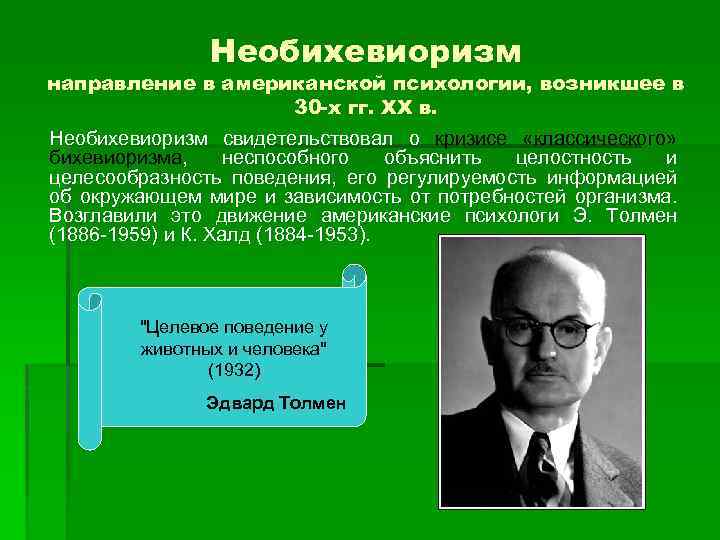 Необихевиоризм

направление в американской психологии, возникшее в 30-х гг. XX в.

Необихевиоризм свидетельствовал о кризисе «классического» бихевиоризма, неспособного объяснить целостность и целесообразность поведения, его регулируемость информацией об окружающем мире и зависимость от потребностей организма. Возглавили это движение американские психологи Э. Толмен (1886-1959) и К. Халд (1884-1953).

"Целевое поведение у животных и человека" (1932)

Эдвард Толмен